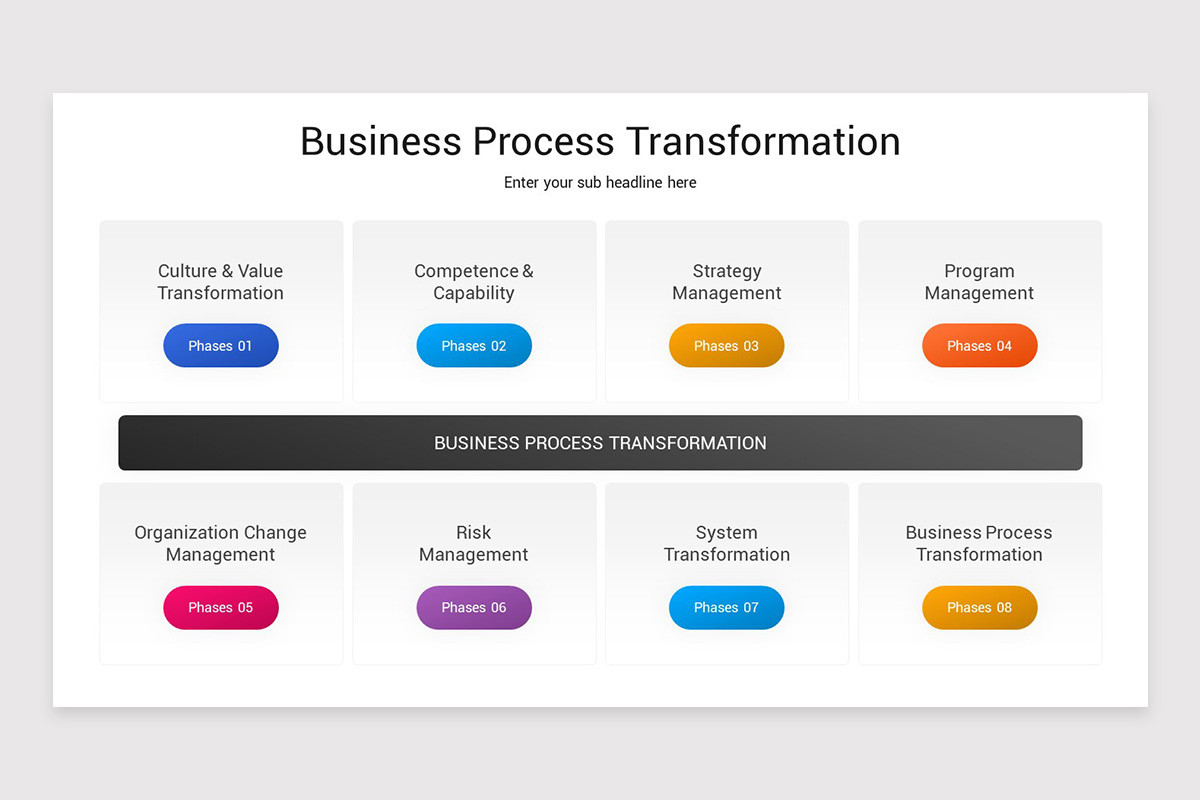 Business Process Transformation

Enter your sub headline here

Culture & Value Transformation

Phases 01

Competence & Capability

Phases 02

Strategy Management

Phases 03

Program Management

Phases 04

BUSINESS PROCESS TRANSFORMATION

Organization Change Management

Phases 05

Risk Management

Phases 06

System Transformation

Phases 07

Business Process Transformation

Phases 08